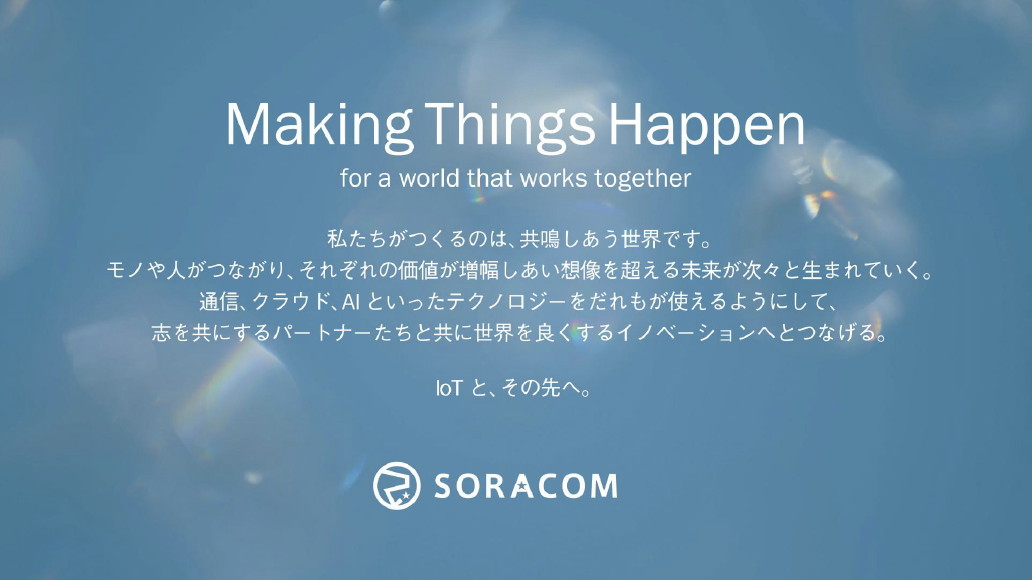 Making Things Happen
for a world that works together

私たちがつくるのは、共鳴しあう世界です。
モノや人がつながり、それぞれの価値が増幅しあい想像を超える未来が次々と生まれていく。
通信、クラウド、AI といったテクノロジーをだれもが使えるようにして、
志を共にするパートナーたちと共に世界を良くするイノベーションへとつなげる。

IoT と、その先へ。

SORACOM